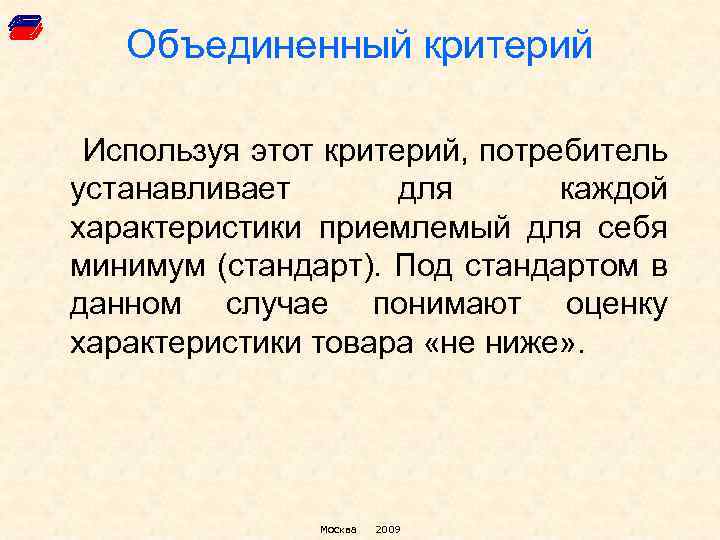 Объединенный критерий

Используя этот критерий, потребитель устанавливает для каждой характеристики приемлемый для себя минимум (стандарт). Под стандартом в данном случае понимают оценку характеристики товара «не ниже».

Москва 2009